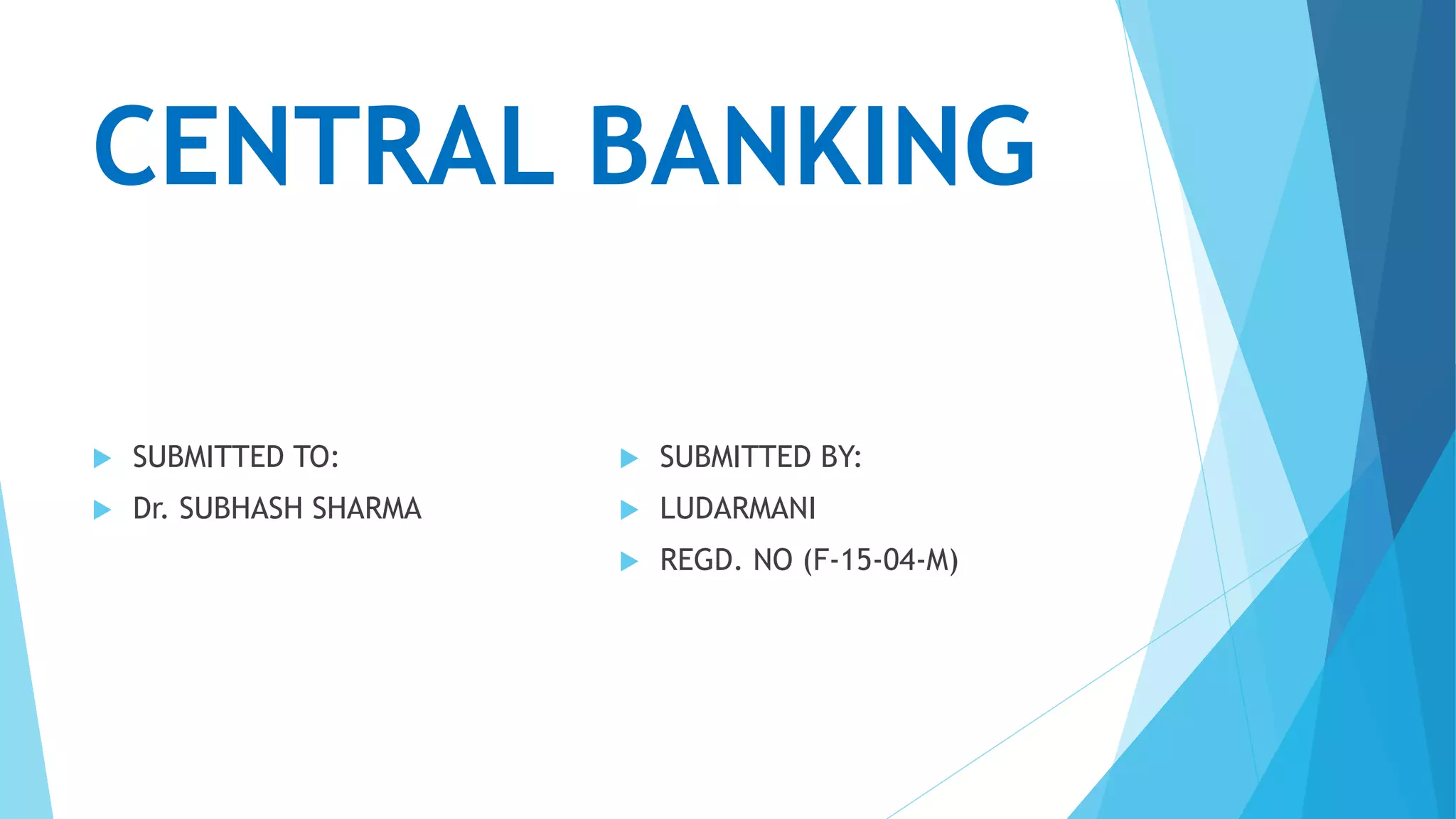 CENTRAL BANKING

SUBMITTED TO:
Dr. SUBHASH SHARMA

SUBMITTED BY:
LUDARMANI
REGD. NO (F-15-04-M)